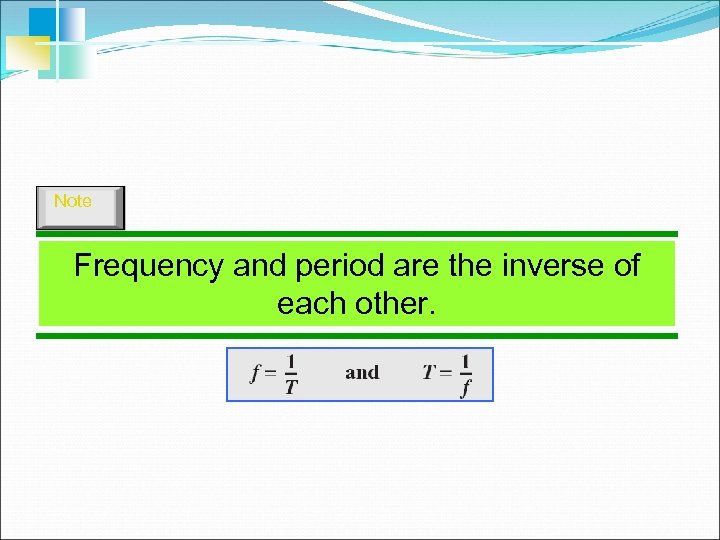 Note

Frequency and period are the inverse of each other.

$f = \frac{1}{T}$ and $T = \frac{1}{f}$